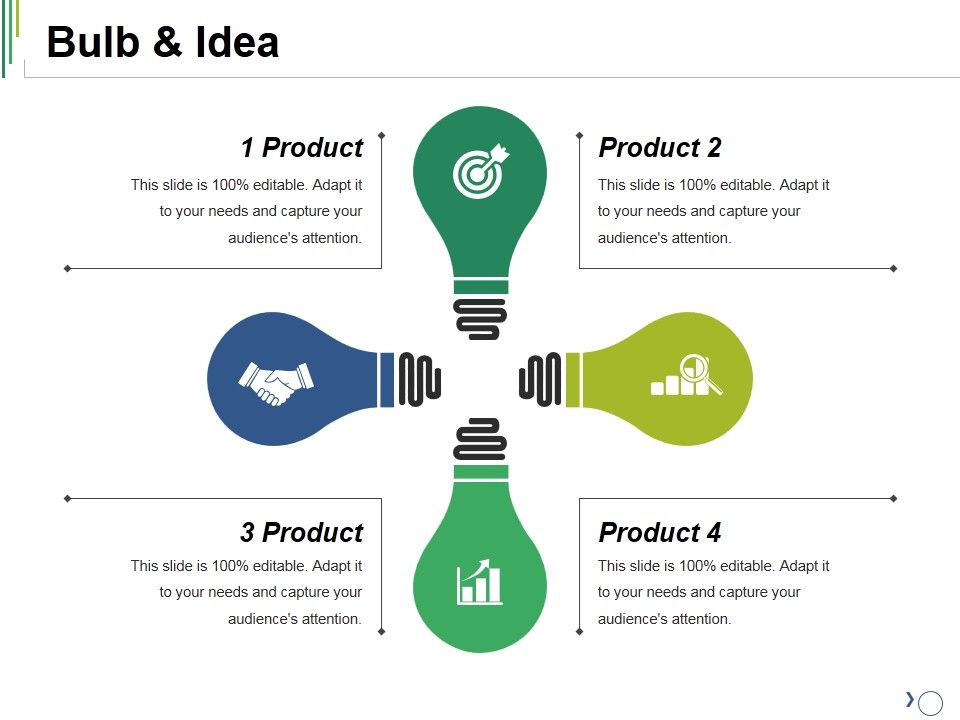 Bulb & Idea

1 Product
This slide is 100% editable. Adapt it to your needs and capture your audience's attention.

Product 2
This slide is 100% editable. Adapt it to your needs and capture your audience's attention.

3 Product
This slide is 100% editable. Adapt it to your needs and capture your audience's attention.

Product 4
This slide is 100% editable. Adapt it to your needs and capture your audience's attention.